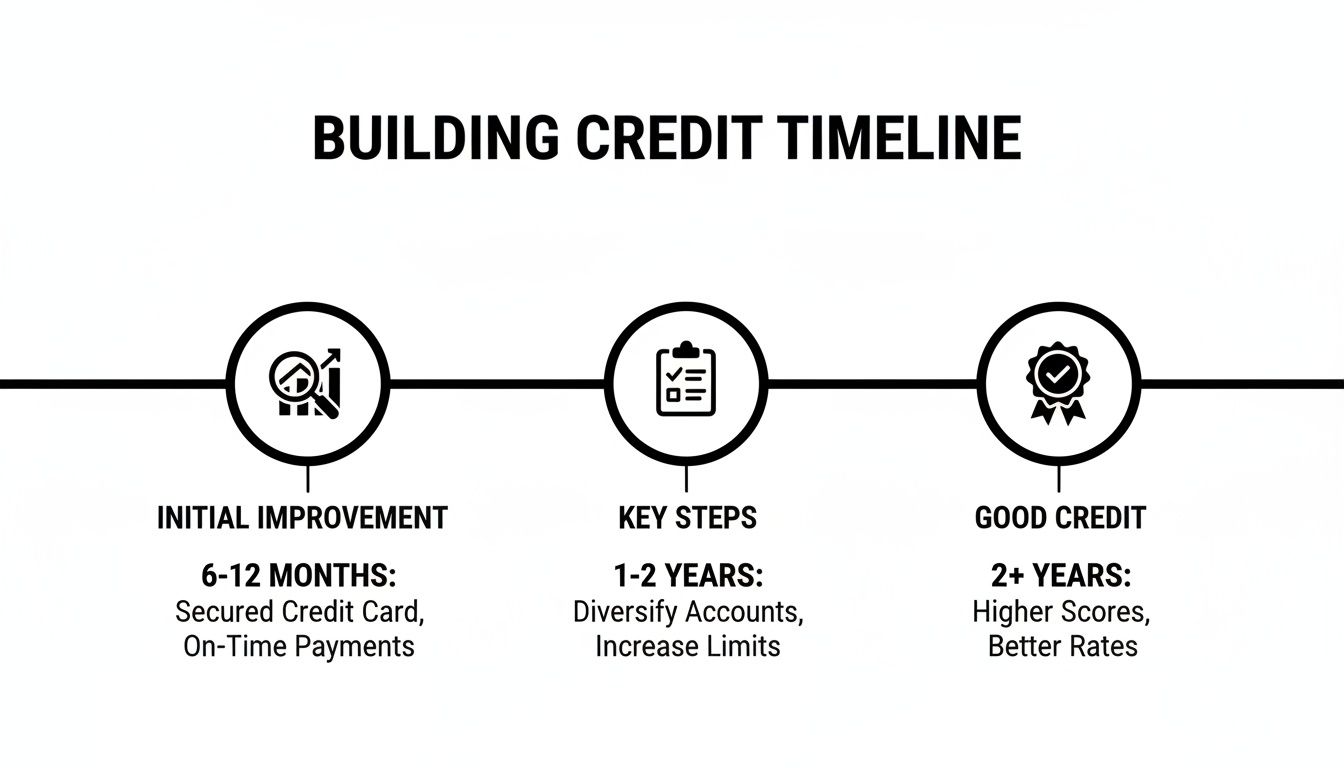 BUILDING CREDIT TIMELINE

INITIAL IMPROVEMENT

6-12 MONTHS:
Secured Credit Card, On-Time Payments

KEY STEPS

1-2 YEARS:
Diversify Accounts, Increase Limits

GOOD CREDIT

2+ YEARS:
Higher Scores, Better Rates